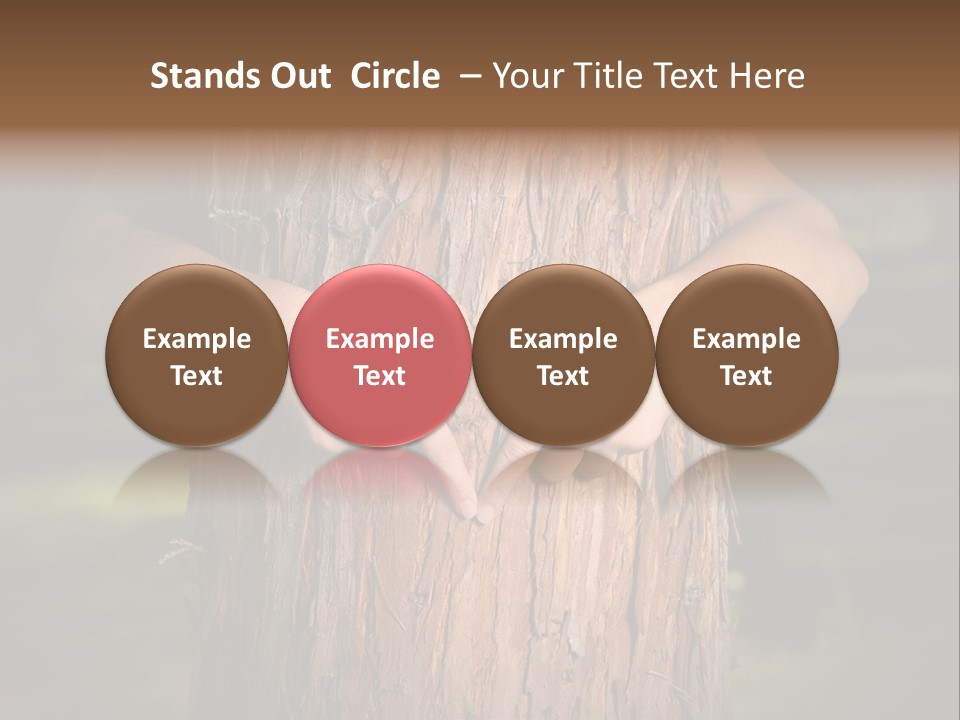 Stands Out  Circle  – Your Title Text Here

Example Text

Example Text

Example Text

Example Text